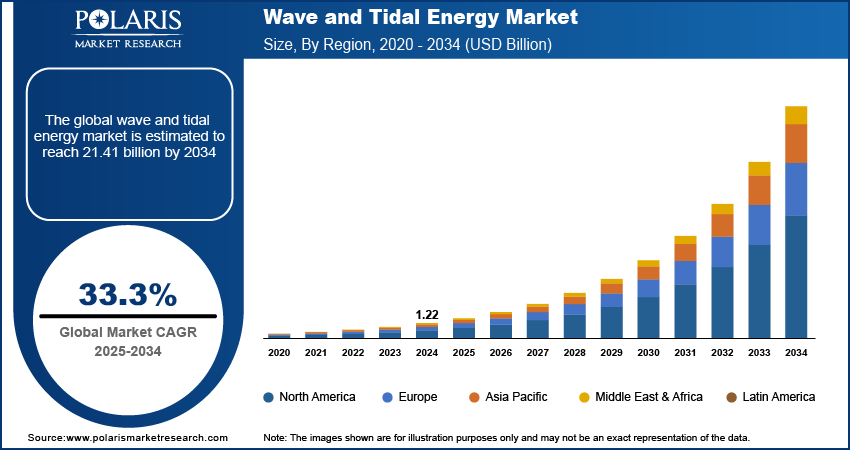 POLARIS
MARKET RESEARCH

Wave and Tidal Energy Market
Size, By Region, 2020 - 2034 (USD Billion)

The global wave and tidal energy market is estimated to reach 21.41 billion by 2034

33.3%
Global Market CAGR
2025-2034

1.22

2020 2021 2022 2023 2024 2025 2026 2027 2028 2029 2030 2031 2032 2033 2034

North America Europe Asia Pacific Middle East & Africa Latin America

Source:www.polarismarketresearch.com

Note: The images shown are for illustration purposes only and may not be an exact representation of the data.